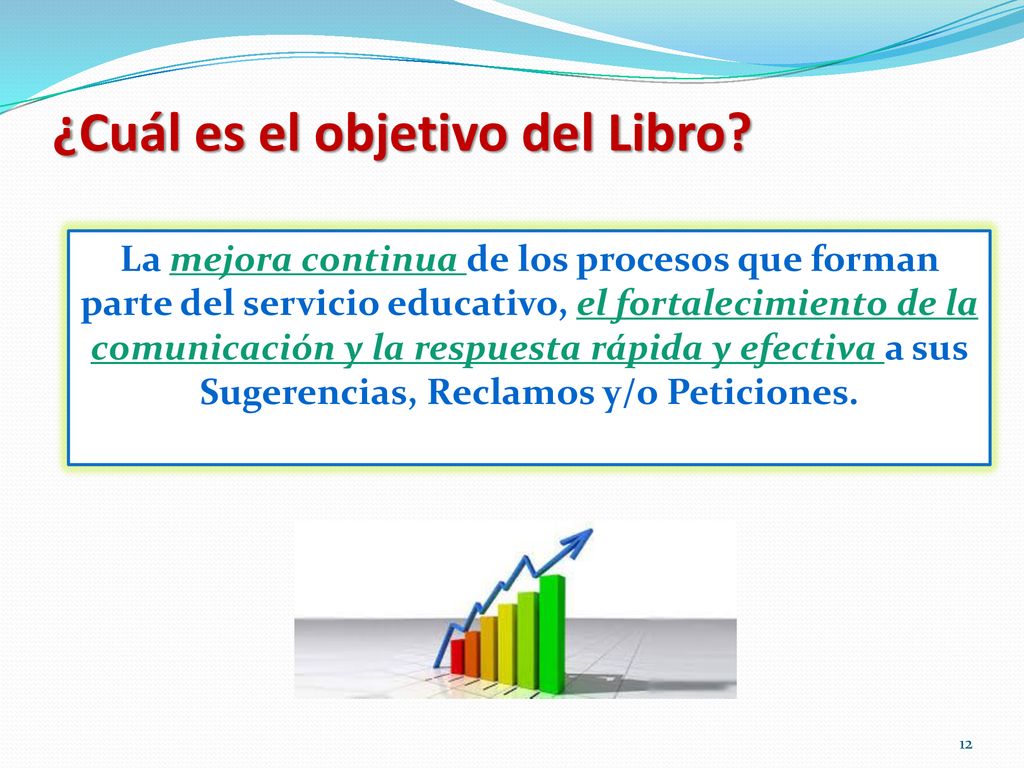 ¿Cuál es el objetivo del Libro?

La mejora continua de los procesos que forman parte del servicio educativo, el fortalecimiento de la comunicación y la respuesta rápida y efectiva a sus Sugerencias, Reclamos y/o Peticiones.

12